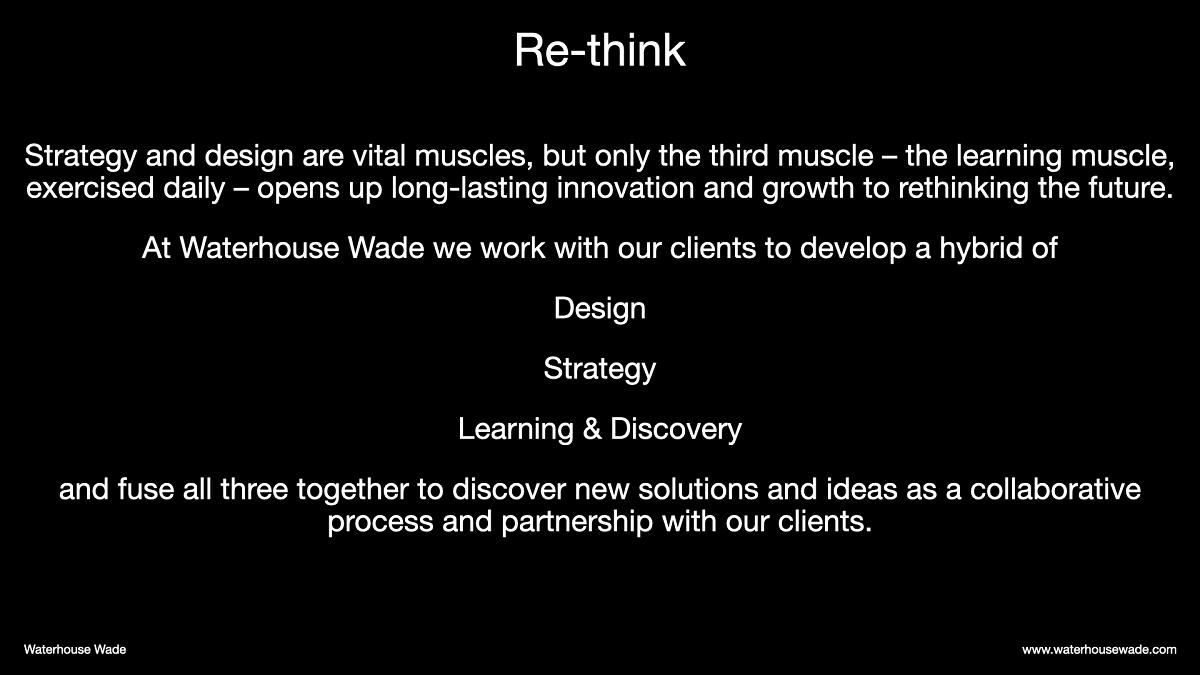 Re-think

Strategy and design are vital muscles, but only the third muscle – the learning muscle, exercised daily – opens up long-lasting innovation and growth to rethinking the future.

At Waterhouse Wade we work with our clients to develop a hybrid of

Design

Strategy

Learning & Discovery

and fuse all three together to discover new solutions and ideas as a collaborative process and partnership with our clients.

Waterhouse Wade

www.waterhousewade.com